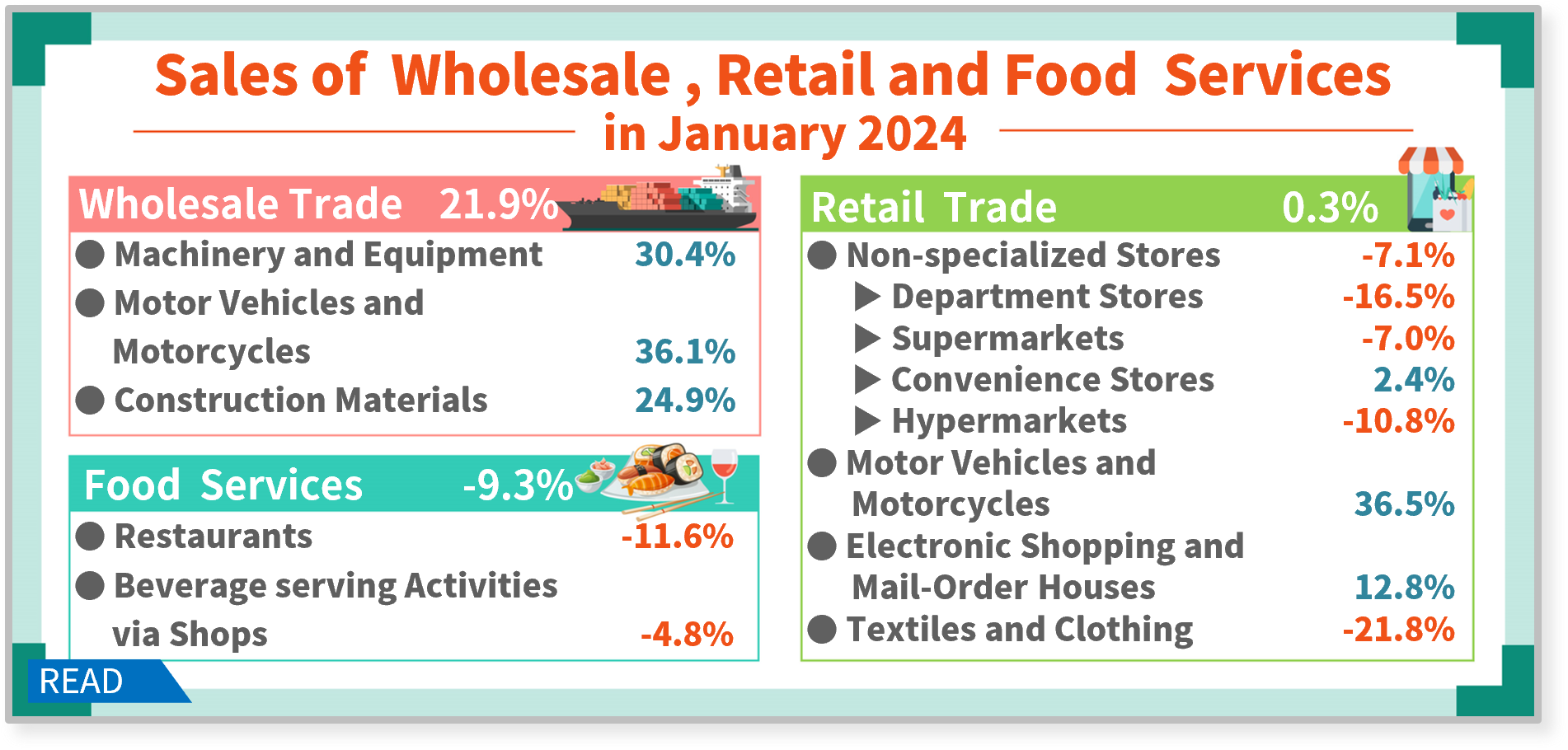 Sales of Wholesale , Retail and Food Services
in January 2024

Wholesale Trade 21.9%
● Machinery and Equipment 30.4%
● Motor Vehicles and Motorcycles 36.1%
● Construction Materials 24.9%

Food Services -9.3%
● Restaurants -11.6%
● Beverage serving Activities via Shops -4.8%

Retail Trade 0.3%
● Non-specialized Stores -7.1%
▶ Department Stores -16.5%
▶ Supermarkets -7.0%
▶ Convenience Stores 2.4%
▶ Hypermarkets -10.8%
● Motor Vehicles and Motorcycles 36.5%
● Electronic Shopping and Mail-Order Houses 12.8%
● Textiles and Clothing -21.8%

READ